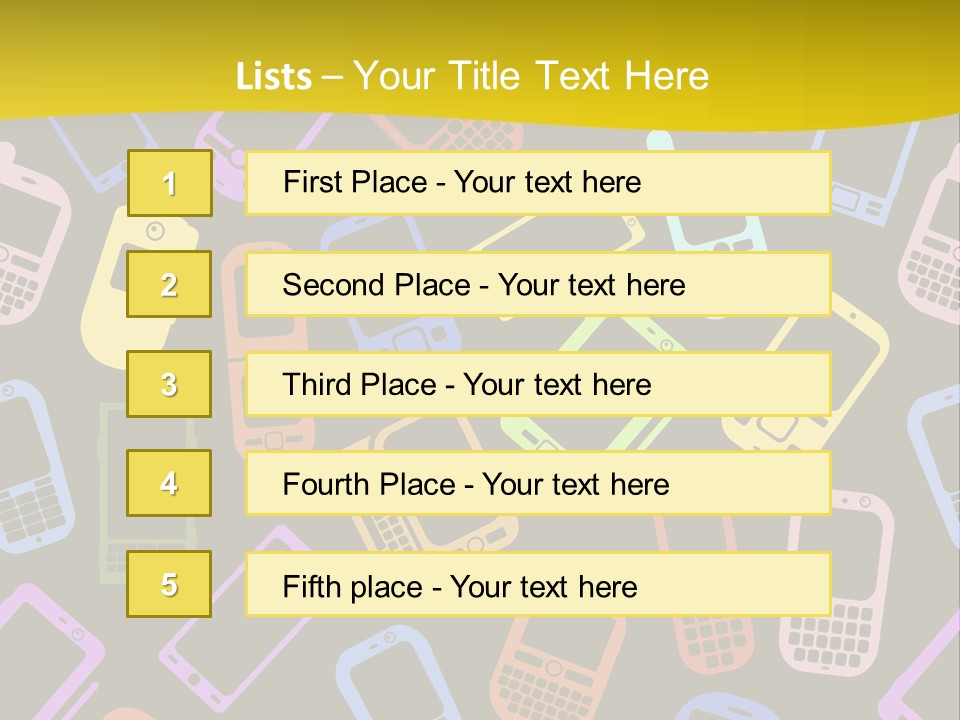 Lists – Your Title Text Here

1
First Place - Your text here

2
Second Place - Your text here

3
Third Place - Your text here

4
Fourth Place - Your text here

5
Fifth place - Your text here